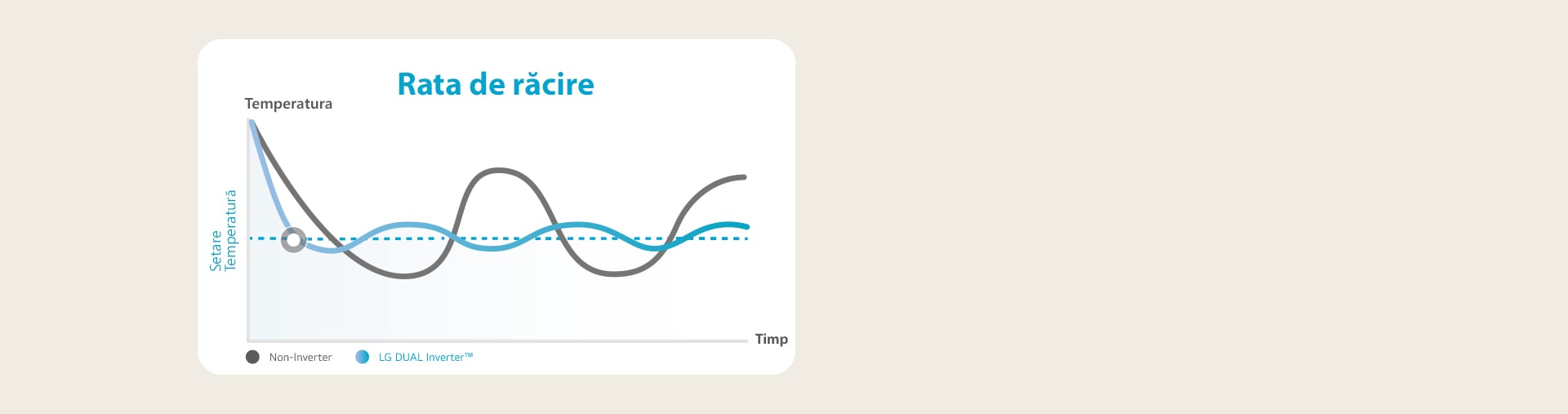 Rata de răcire

Temperatura

Setare Temperatură

Timp

Non-Inverter LG DUAL Inverter™